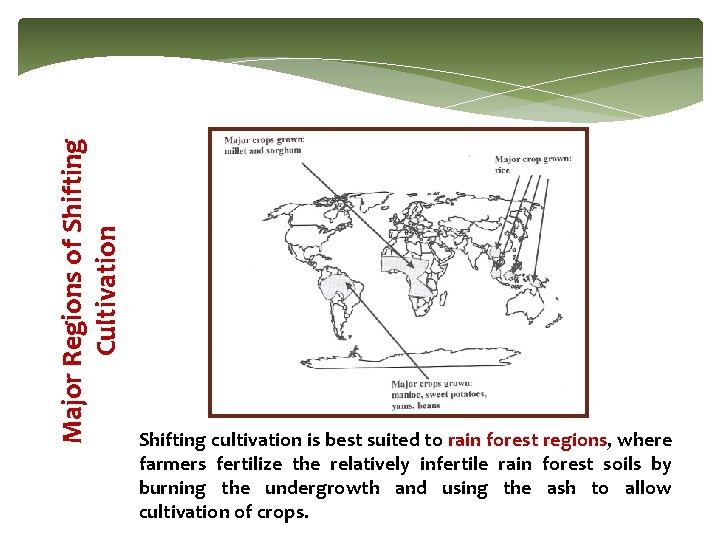 Major Regions of Shifting Cultivation

Major crops grown: millet and sorghum

Major crop grown: rice

Major crops grown: manioc, sweet potatoes, yams, beans

Shifting cultivation is best suited to rain forest regions, where farmers fertilize the relatively infertile rain forest soils by burning the undergrowth and using the ash to allow cultivation of crops.